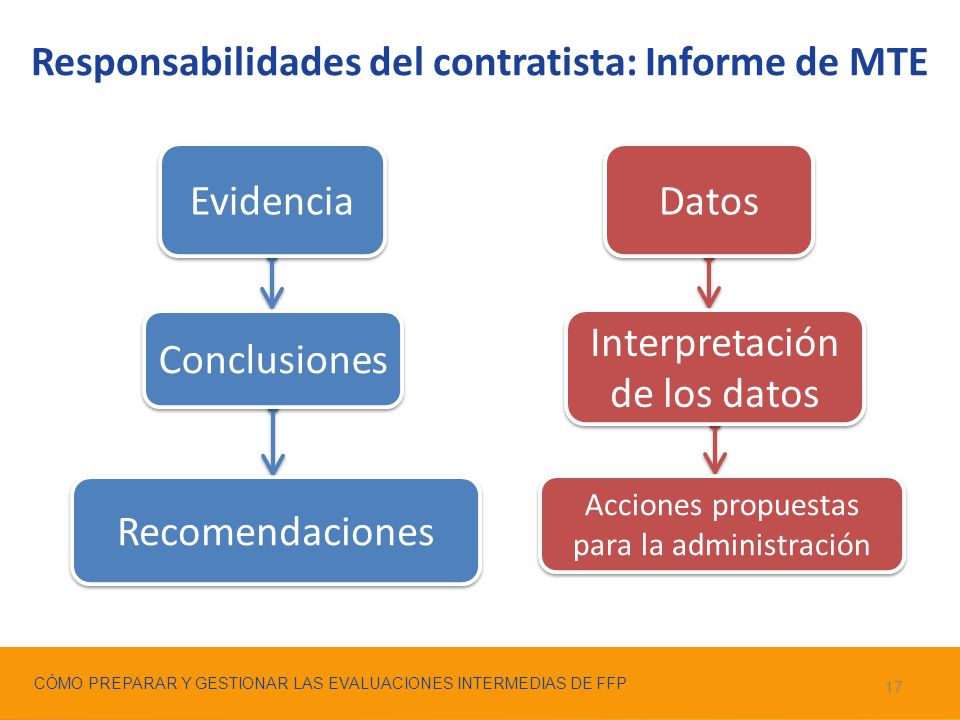 Responsabilidades del contratista: Informe de MTE

Evidencia

Conclusiones

Recomendaciones

Datos

Interpretación de los datos

Acciones propuestas para la administración

CÓMO PREPARAR Y GESTIONAR LAS EVALUACIONES INTERMEDIAS DE FFP

17